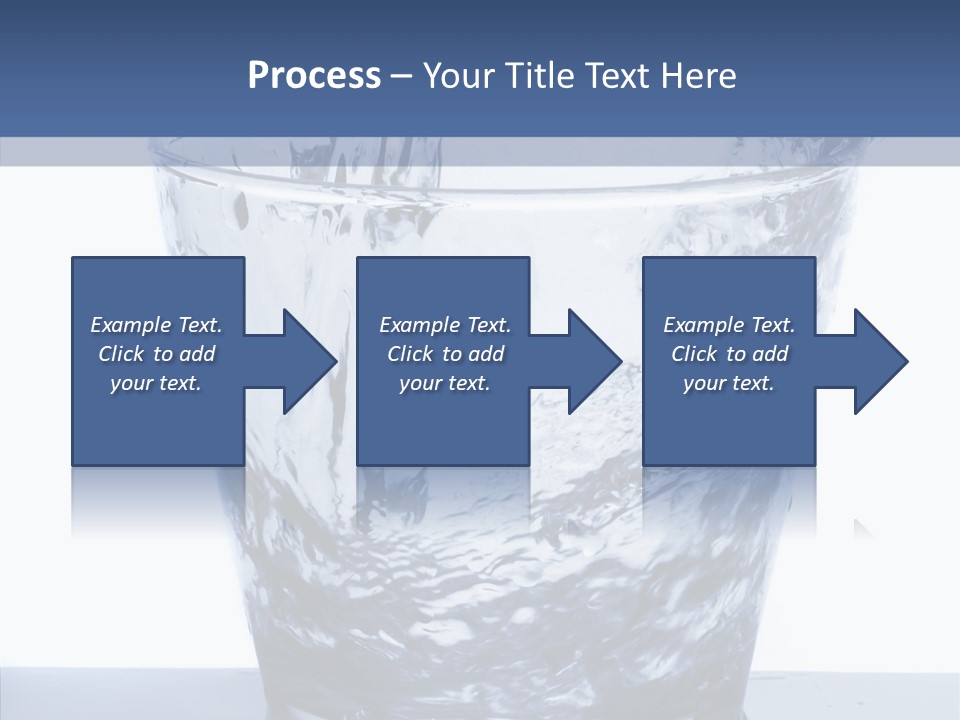 Process – Your Title Text Here

Example Text. Click to add your text.

Example Text. Click to add your text.

Example Text. Click to add your text.